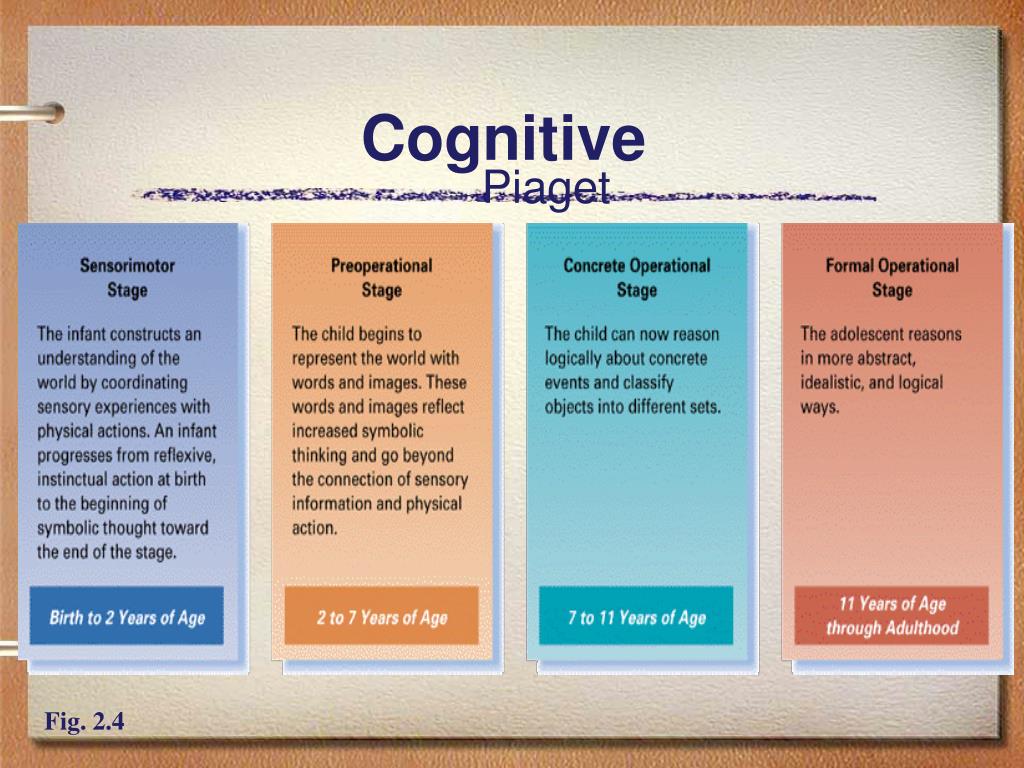 Cognitive
Piaget

Sensorimotor Stage

The infant constructs an understanding of the world by coordinating sensory experiences with physical actions. An infant progresses from reflexive, instinctual action at birth to the beginning of symbolic thought toward the end of the stage.

Birth to 2 Years of Age

Preoperational Stage

The child begins to represent the world with words and images. These words and images reflect increased symbolic thinking and go beyond the connection of sensory information and physical action.

2 to 7 Years of Age

Concrete Operational Stage

The child can now reason logically about concrete events and classify objects into different sets.

7 to 11 Years of Age

Formal Operational Stage

The adolescent reasons in more abstract, idealistic, and logical ways.

11 Years of Age through Adulthood

Fig. 2.4